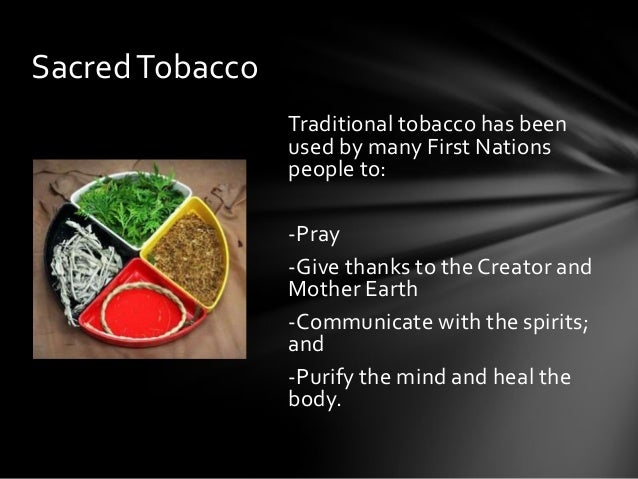 Sacred Tobacco

Traditional tobacco has been used by many First Nations people to:

-Pray

-Give thanks to the Creator and Mother Earth

-Communicate with the spirits; and

-Purify the mind and heal the body.